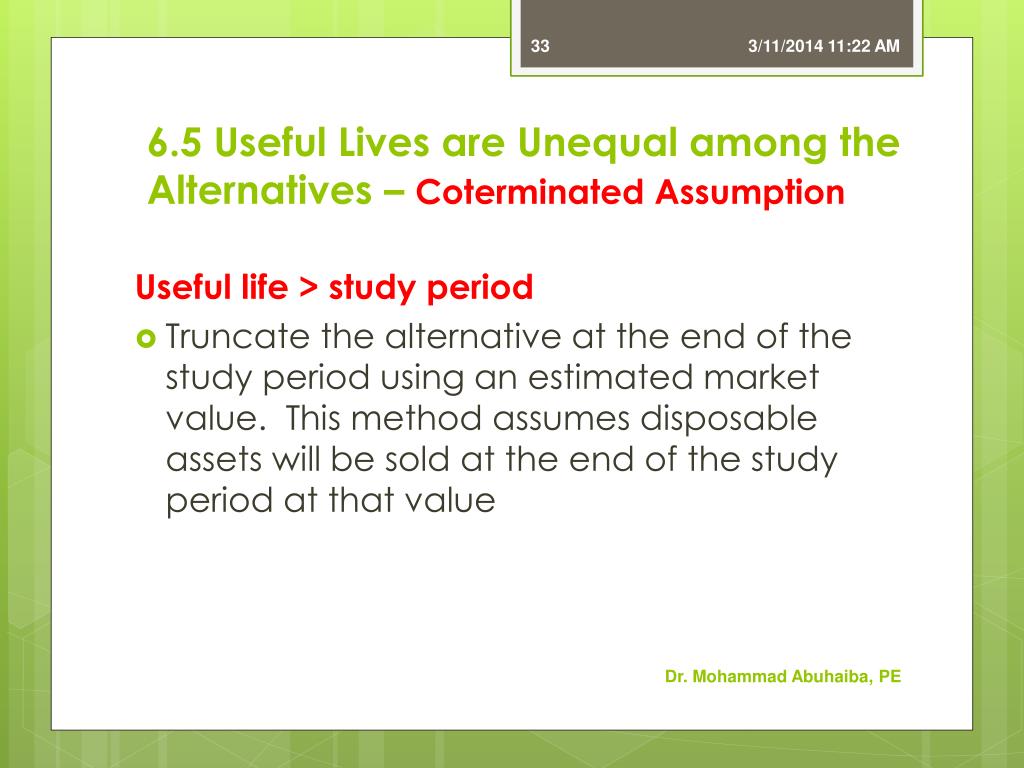 33 3/11/2014 11:22 AM

6.5 Useful Lives are Unequal among the Alternatives – Coterminated Assumption

Useful life > study period

Truncate the alternative at the end of the study period using an estimated market value. This method assumes disposable assets will be sold at the end of the study period at that value

Dr. Mohammad Abuhaiba, PE